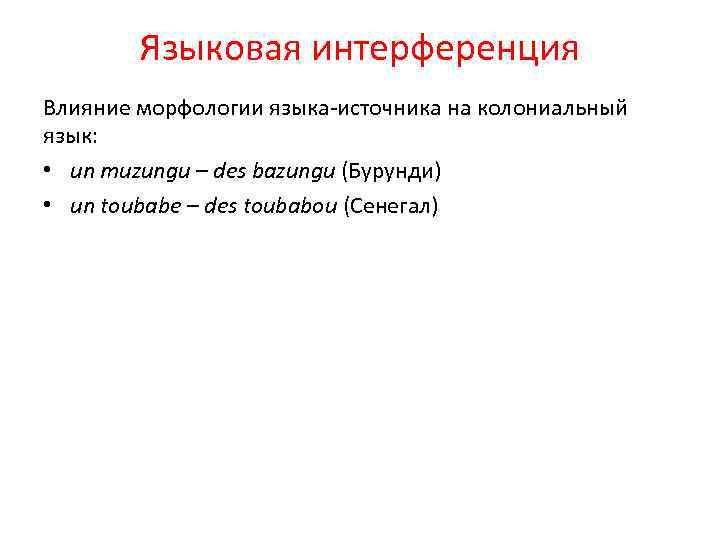 Языковая интерференция

Влияние морфологии языка-источника на колониальный язык:

• un muzungu – des bazungu (Бурунди)
• un toubabe – des toubabou (Сенегал)